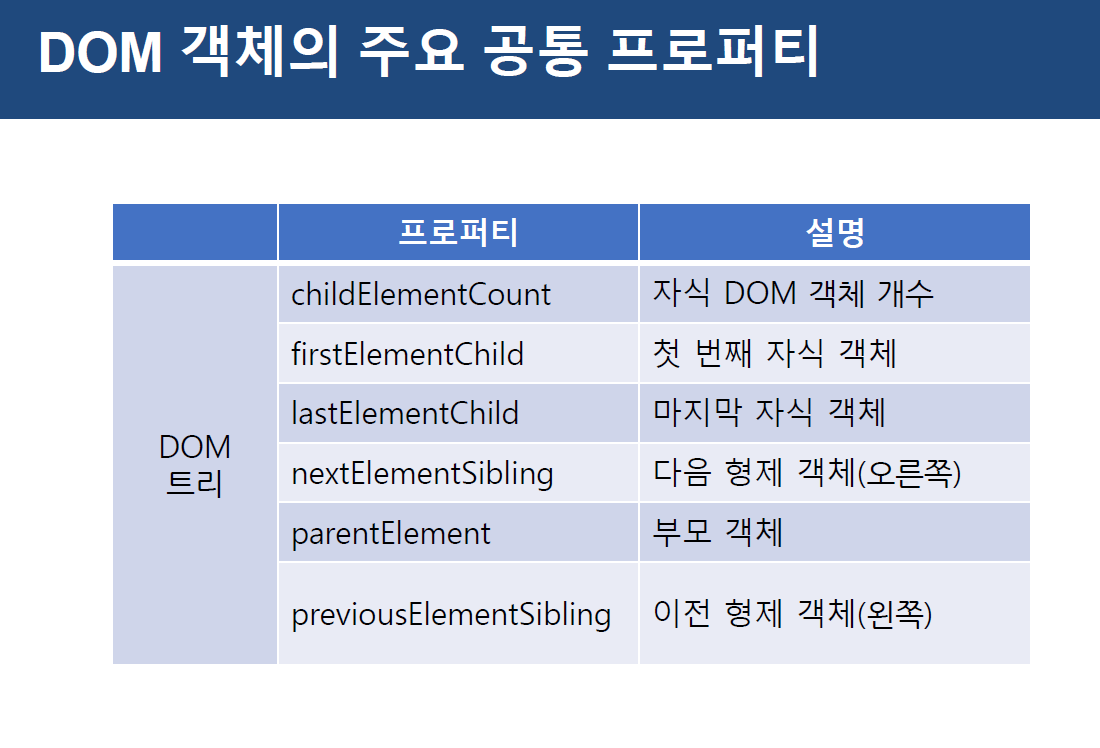 DOM 객체의 주요 공통 프로퍼티

| | 프로퍼티 | 설명 |
|---|---|---|
| DOM 트리 | childElementCount | 자식 DOM 객체 개수 |
| | firstElementChild | 첫 번째 자식 객체 |
| | lastElementChild | 마지막 자식 객체 |
| | nextElementSibling | 다음 형제 객체(오른쪽) |
| | parentElement | 부모 객체 |
| | previousElementSibling | 이전 형제 객체(왼쪽) |